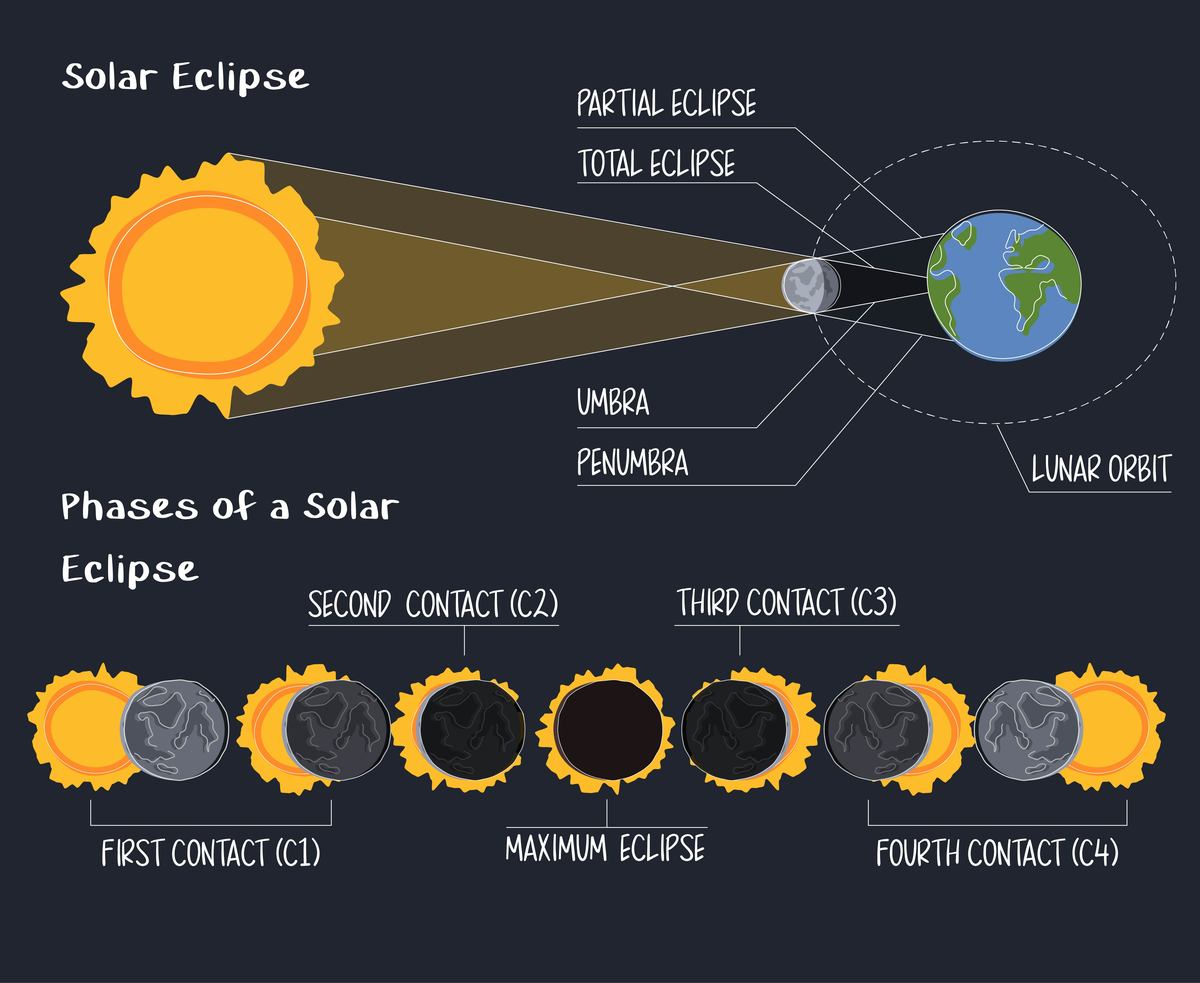 Solar Eclipse

PARTIAL ECLIPSE

TOTAL ECLIPSE

UMBRA

PENUMBRA

LUNAR ORBIT

Phases of a Solar Eclipse

SECOND CONTACT (C2)

THIRD CONTACT (C3)

FIRST CONTACT (C1)

MAXIMUM ECLIPSE

FOURTH CONTACT (C4)